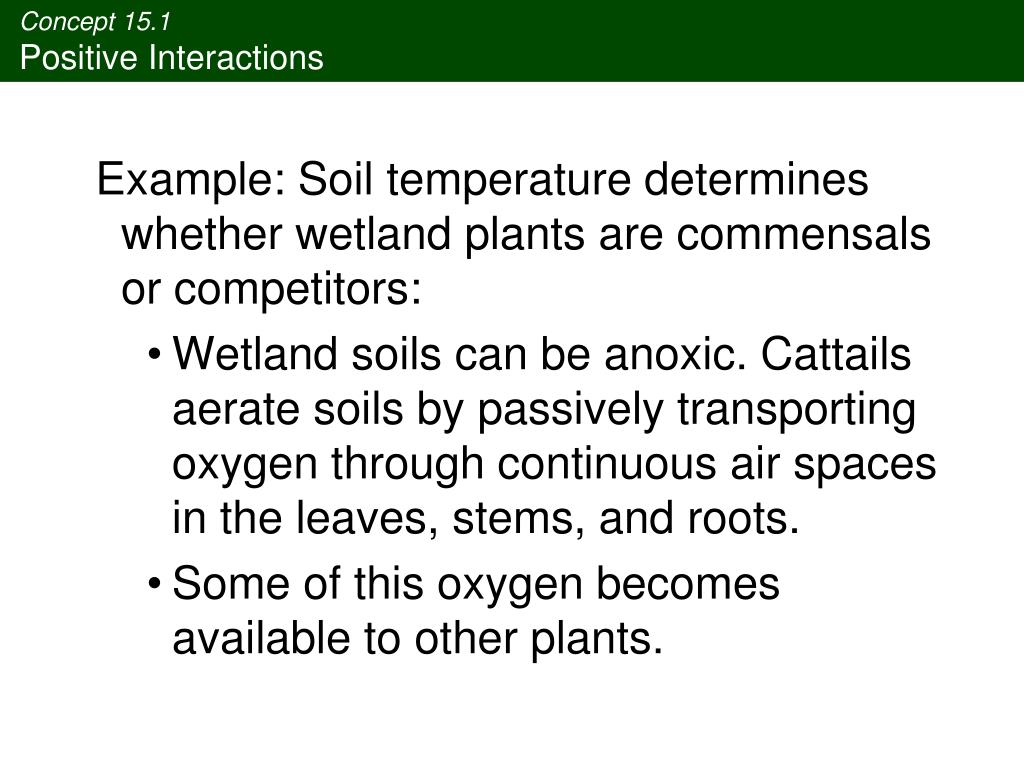 Concept 15.1
Positive Interactions

Example: Soil temperature determines whether wetland plants are commensals or competitors:

• Wetland soils can be anoxic. Cattails aerate soils by passively transporting oxygen through continuous air spaces in the leaves, stems, and roots.

• Some of this oxygen becomes available to other plants.